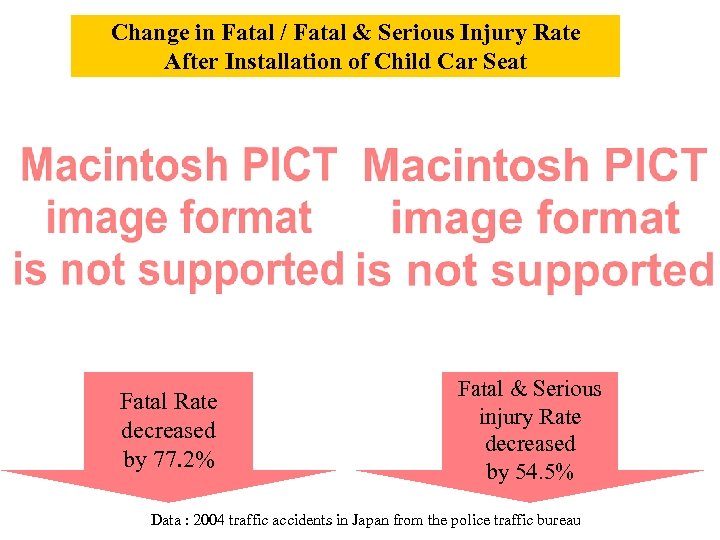 Change in Fatal / Fatal & Serious Injury Rate
After Installation of Child Car Seat

Macintosh PICT image format is not supported

Macintosh PICT image format is not supported

Fatal Rate decreased by 77.2%

Fatal & Serious injury Rate decreased by 54.5%

Data : 2004 traffic accidents in Japan from the police traffic bureau